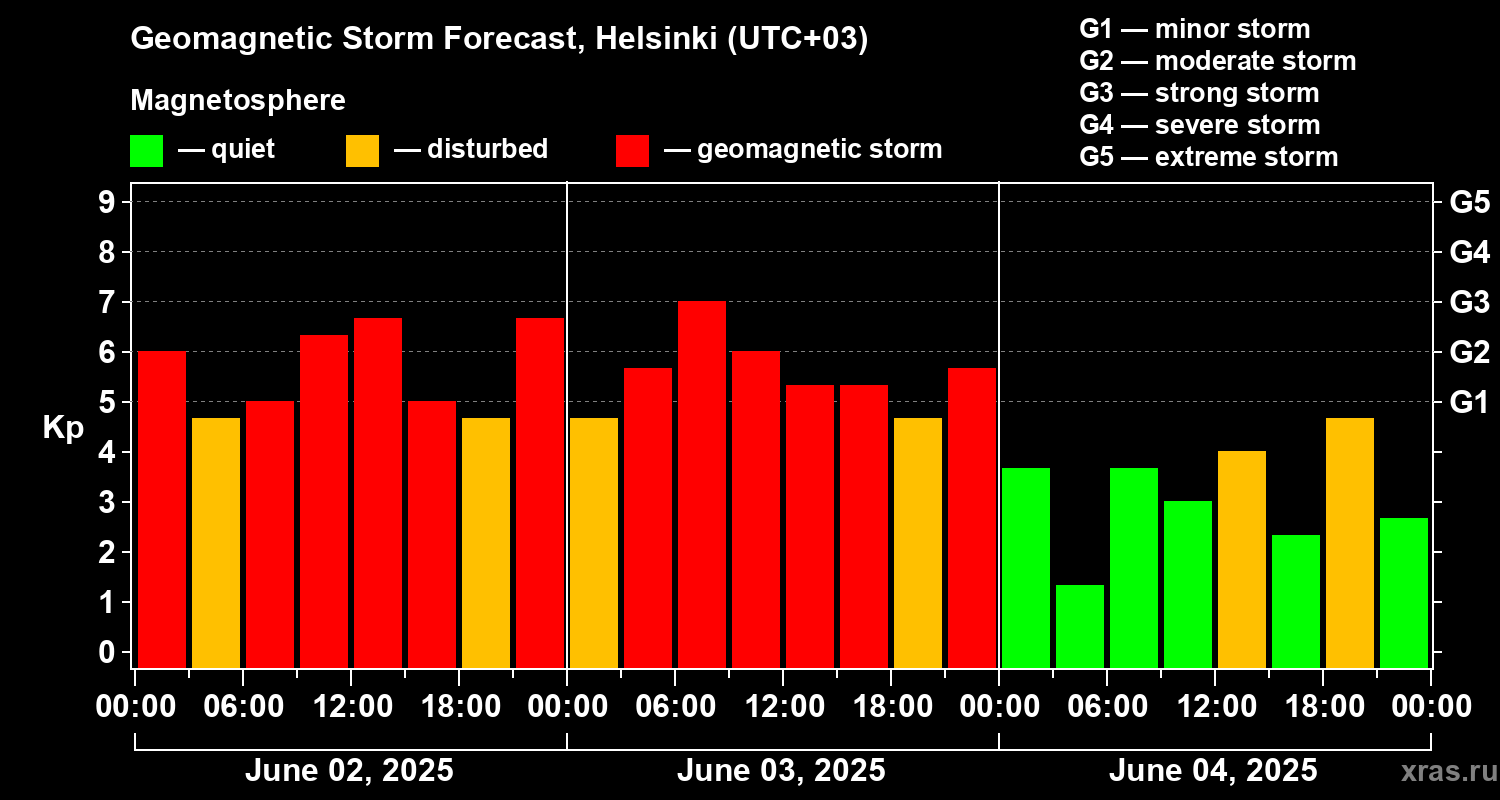 Geomagnetic Storm Forecast, Helsinki (UTC+03)

Magnetosphere

— quiet — disturbed — geomagnetic storm

G1 — minor storm
G2 — moderate storm
G3 — strong storm
G4 — severe storm
G5 — extreme storm

Kp

9
8
7
6
5
4
3
2
1
0

G5
G4
G3
G2
G1

00:00 06:00 12:00 18:00 00:00 06:00 12:00 18:00 00:00 06:00 12:00 18:00 00:00

June 02, 2025
June 03, 2025
June 04, 2025

xras.ru